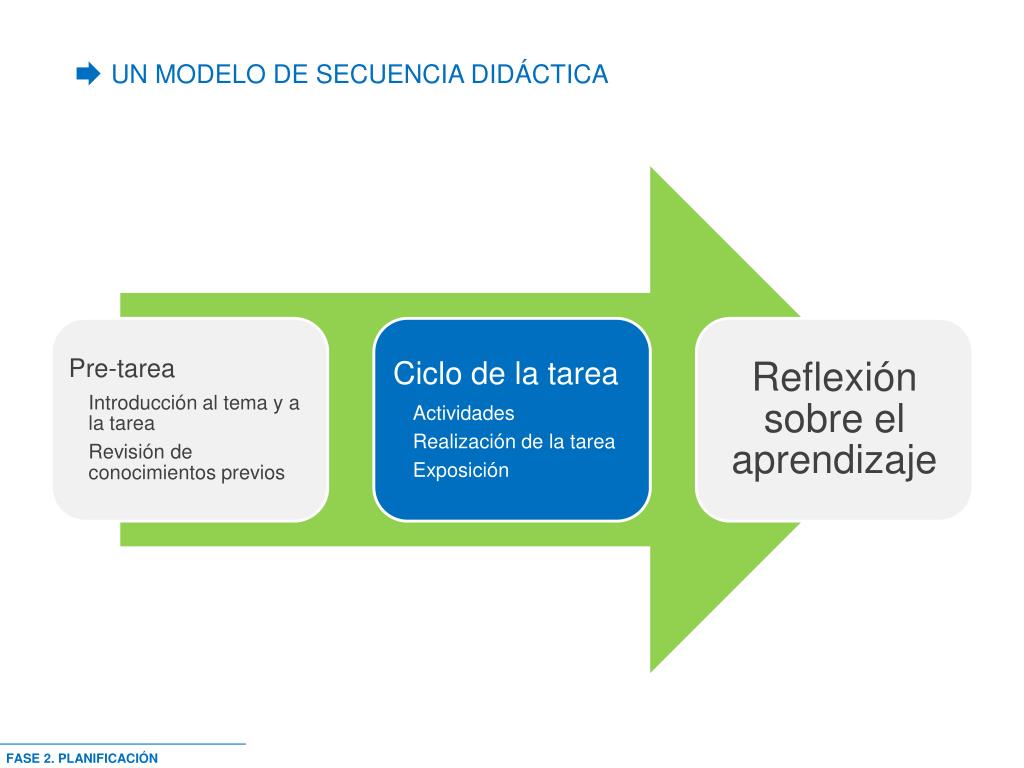 UN MODELO DE SECUENCIA DIDÁCTICA

Pre-tarea
Introducción al tema y a la tarea
Revisión de conocimientos previos

Ciclo de la tarea
Actividades
Realización de la tarea
Exposición

Reflexión sobre el aprendizaje

FASE 2. PLANIFICACIÓN